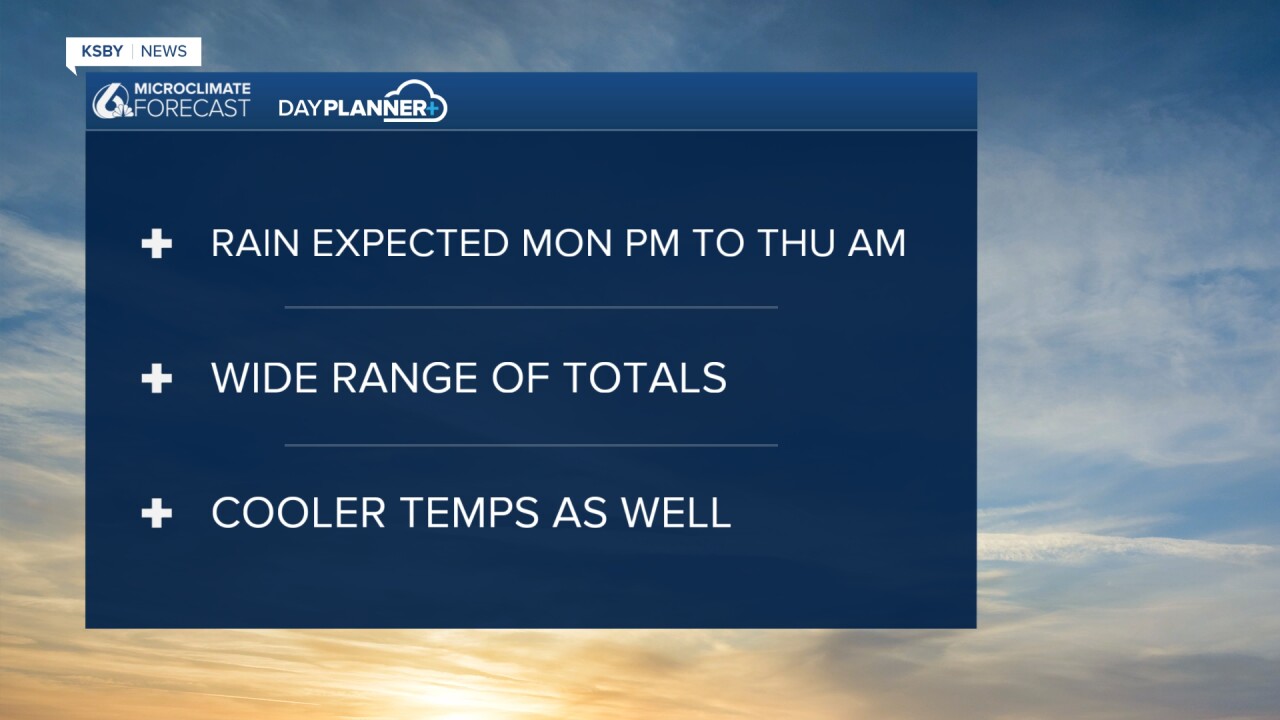 KSBY | NEWS

6 MICROCLIMATE FORECAST DAYPLANNER+

+ RAIN EXPECTED MON PM TO THU AM

+ WIDE RANGE OF TOTALS

+ COOLER TEMPS AS WELL